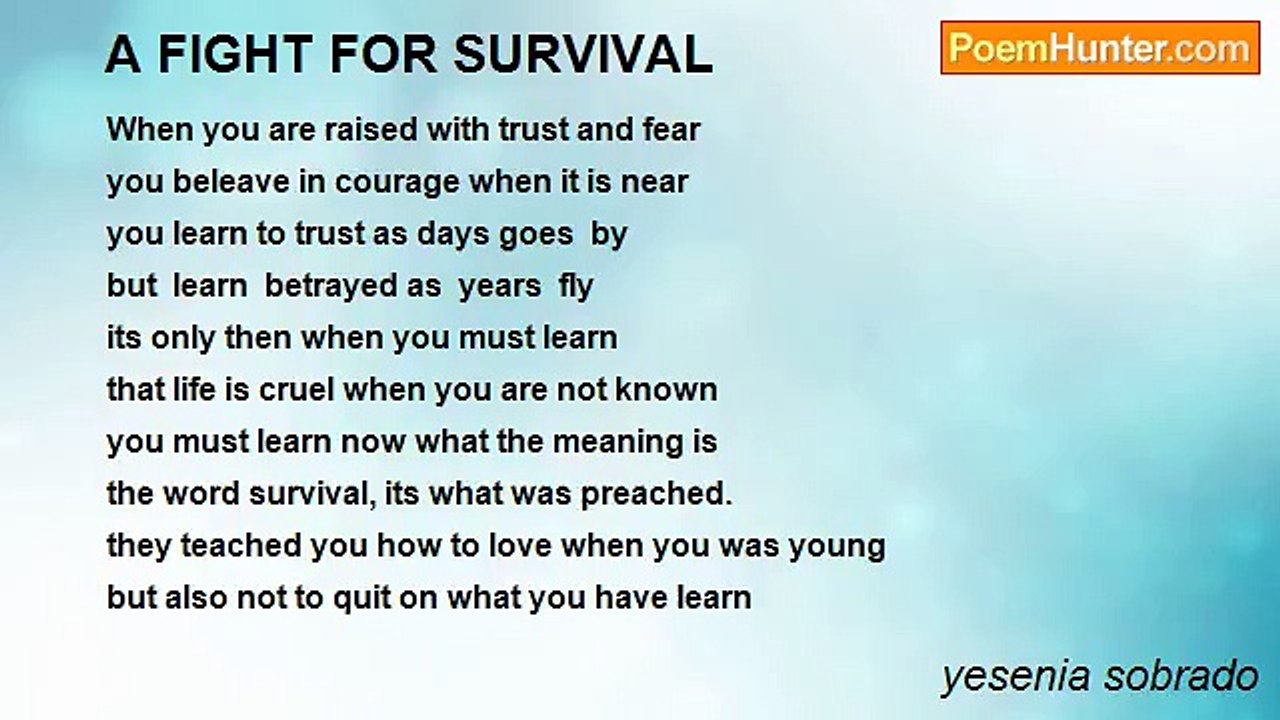 A FIGHT FOR SURVIVAL

PoemHunter.com

When you are raised with trust and fear
you beleave in courage when it is near
you learn to trust as days goes by
but learn betrayed as years fly
its only then when you must learn
that life is cruel when you are not known
you must learn now what the meaning is
the word survival, its what was preached.
they teached you how to love when you was young
but also not to quit on what you have learn

yesenia sobrado